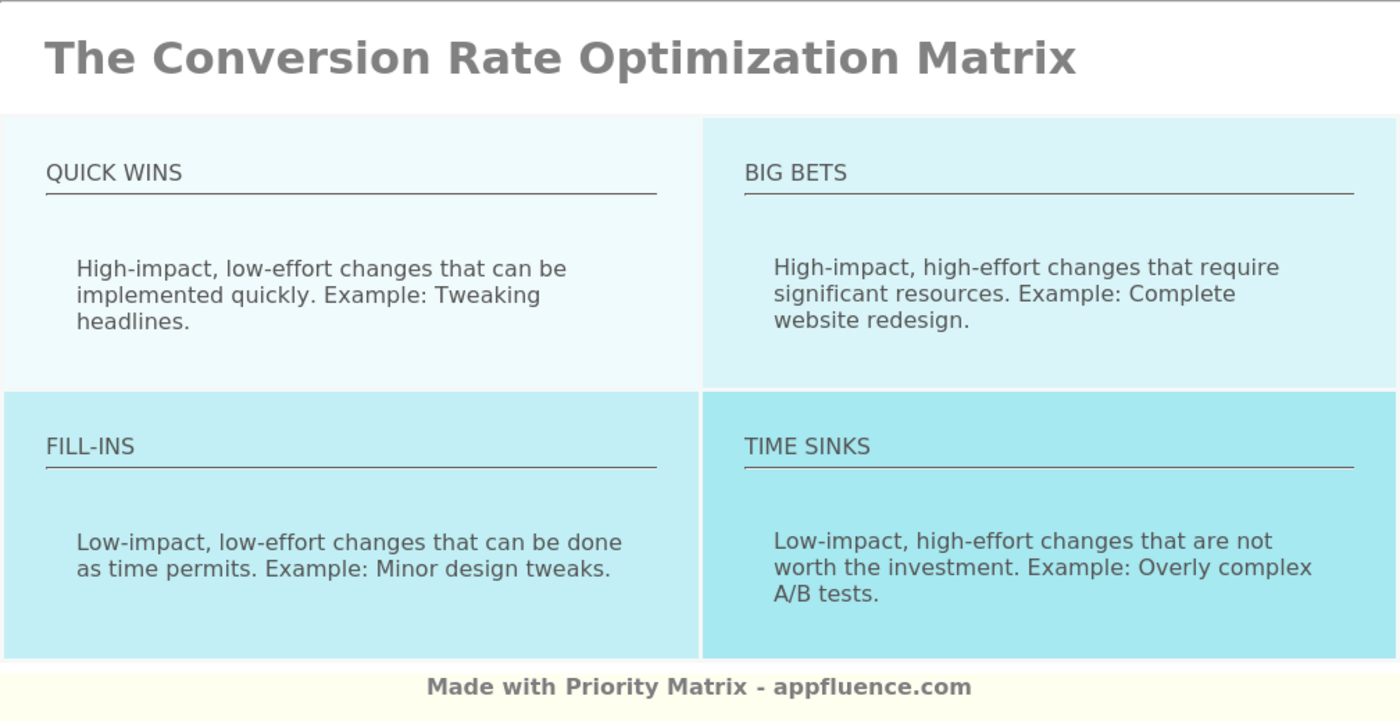 The Conversion Rate Optimization Matrix

QUICK WINS

High-impact, low-effort changes that can be implemented quickly. Example: Tweaking headlines.

BIG BETS

High-impact, high-effort changes that require significant resources. Example: Complete website redesign.

FILL-INS

Low-impact, low-effort changes that can be done as time permits. Example: Minor design tweaks.

TIME SINKS

Low-impact, high-effort changes that are not worth the investment. Example: Overly complex A/B tests.

Made with Priority Matrix - appfluence.com